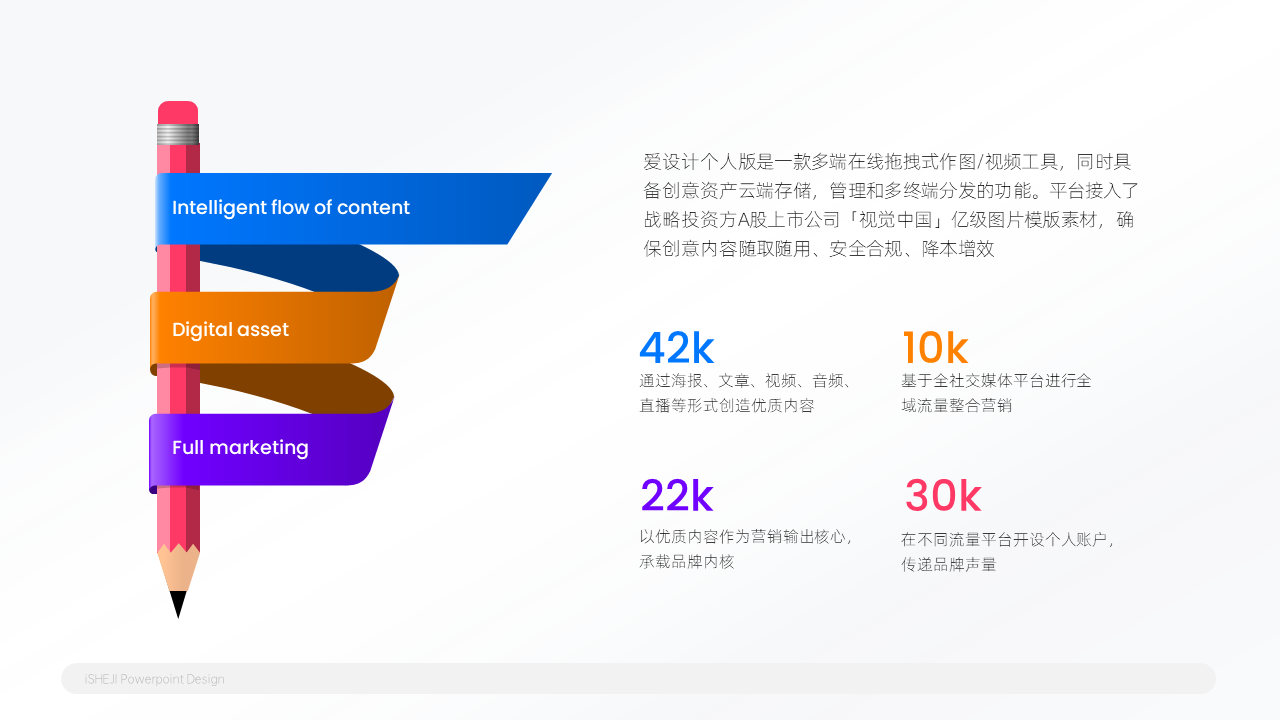 Intelligent flow of content

Digital asset

Full marketing

爱设计个人版是一款多端在线拖拽式作图/视频工具，同时具备创意资产云端存储，管理和多终端分发的功能。平台接入了战略投资方A股上市公司「视觉中国」亿级图片模版素材，确保创意内容随取随用、安全合规、降本增效

42k
通过海报、文章、视频、音频、直播等形式创造优质内容

10k
基于全社交媒体平台进行全域流量整合营销

22k
以优质内容作为营销输出核心，承载品牌内核

30k
在不同流量平台开设个人账户，传递品牌声量

iSHEJI Powerpoint Design